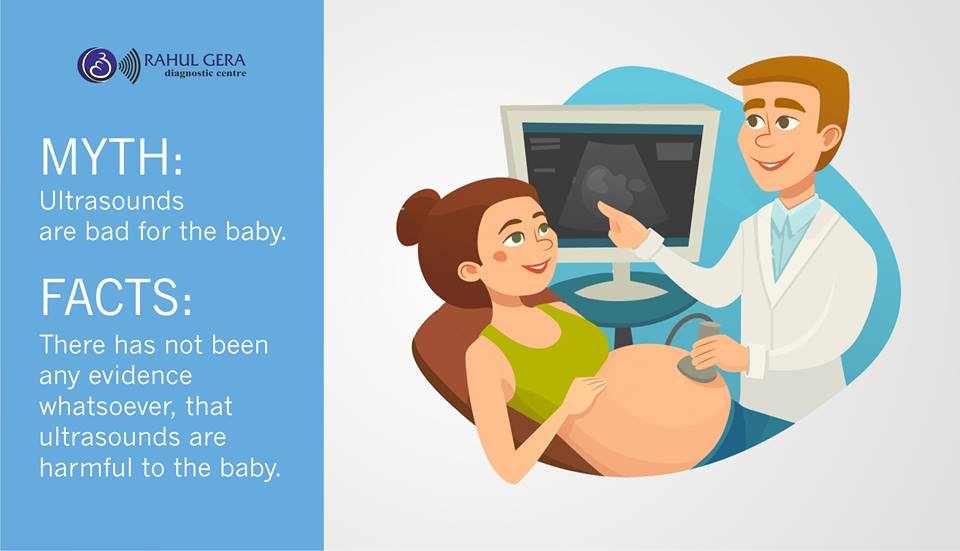 RAHUL GERA
diagnostic centre

MYTH:
Ultrasounds are bad for the baby.

FACTS:
There has not been any evidence whatsoever, that ultrasounds are harmful to the baby.